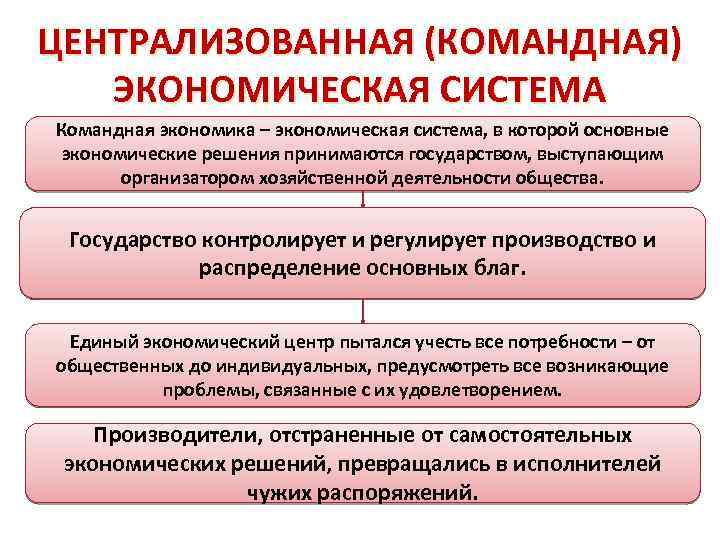 ЦЕНТРАЛИЗОВАННАЯ (КОМАНДНАЯ) ЭКОНОМИЧЕСКАЯ СИСТЕМА

Командная экономика – экономическая система, в которой основные экономические решения принимаются государством, выступающим организатором хозяйственной деятельности общества.

Государство контролирует и регулирует производство и распределение основных благ.

Единый экономический центр пытался учесть все потребности – от общественных до индивидуальных, предусмотреть все возникающие проблемы, связанные с их удовлетворением.

Производители, отстраненные от самостоятельных экономических решений, превращались в исполнителей чужих распоряжений.